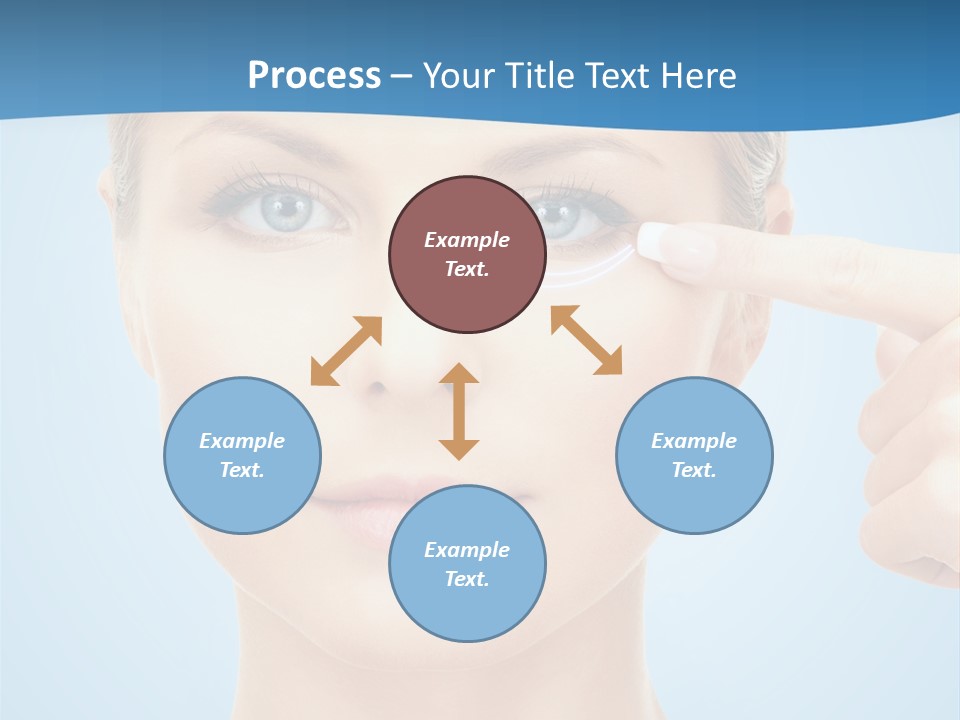 Process – Your Title Text Here

Example Text.

Example Text.

Example Text.

Example Text.